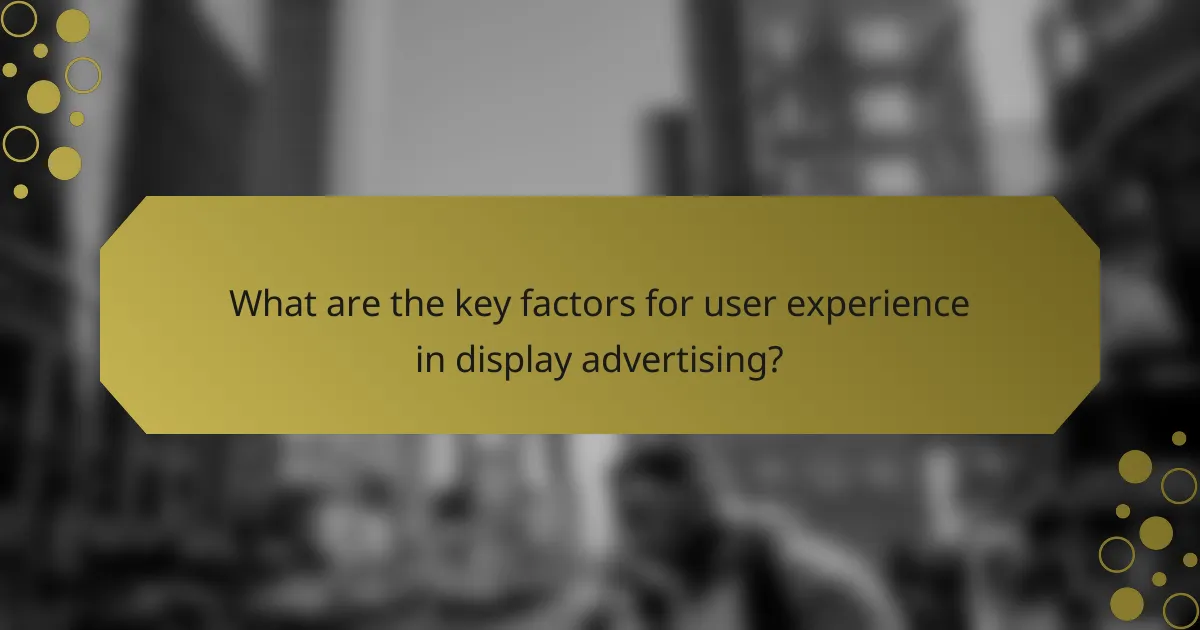 What are the key factors for user experience in display advertising?